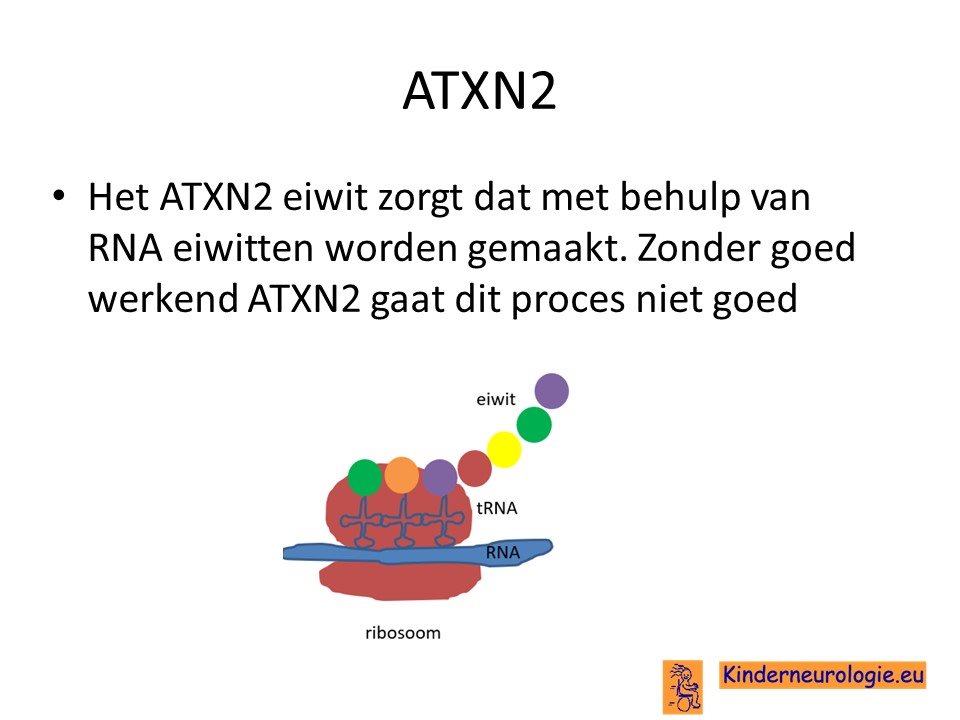 ATXN2

• Het ATXN2 eiwit zorgt dat met behulp van RNA eiwitten worden gemaakt. Zonder goed werkend ATXN2 gaat dit proces niet goed

eiwit
tRNA
RNA
ribosoom

Kinderneurologie.eu